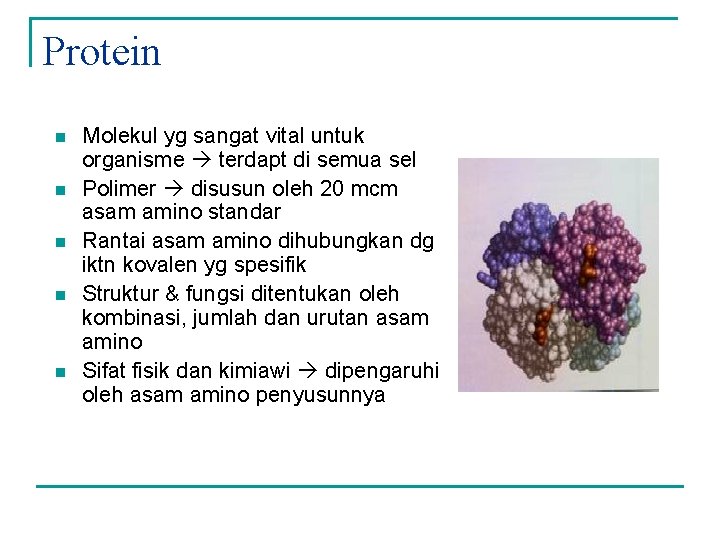 Protein

- Molekul yg sangat vital untuk organisme → terdapt di semua sel
- Polimer → disusun oleh 20 mcm asam amino standar
- Rantai asam amino dihubungkan dg iktn kovalen yg spesifik
- Struktur & fungsi ditentukan oleh kombinasi, jumlah dan urutan asam amino
- Sifat fisik dan kimiawi → dipengaruhi oleh asam amino penyusunnya